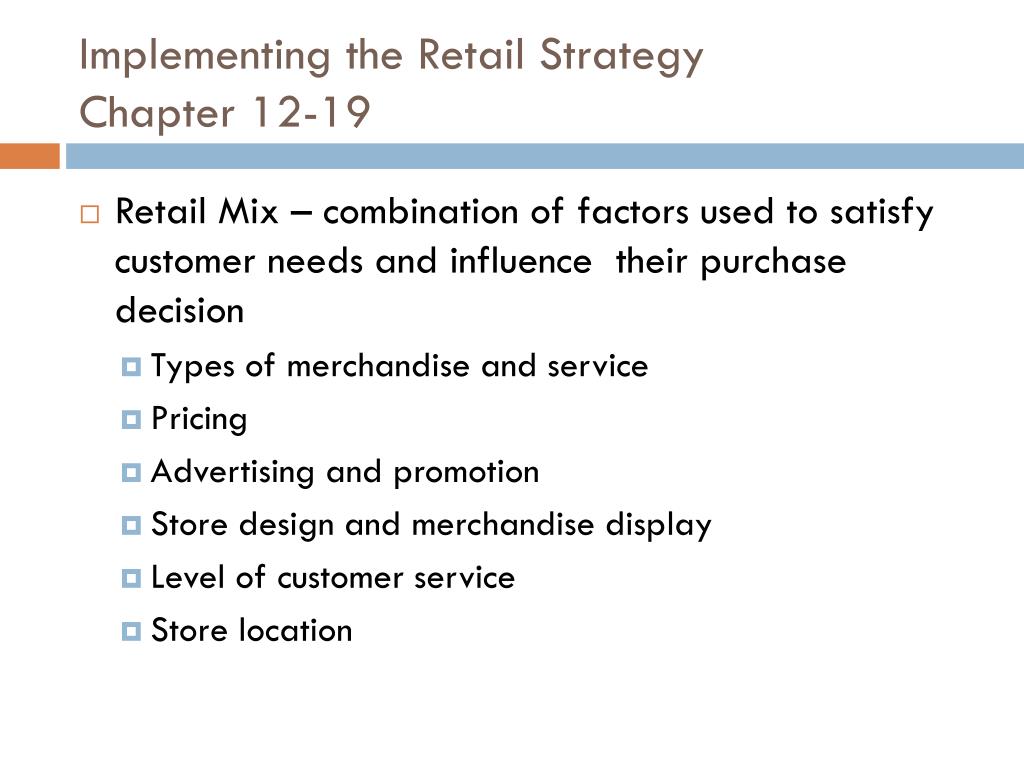 Implementing the Retail Strategy
Chapter 12-19

Retail Mix – combination of factors used to satisfy customer needs and influence  their purchase decision

Types of merchandise and service

Pricing

Advertising and promotion

Store design and merchandise display

Level of customer service

Store location